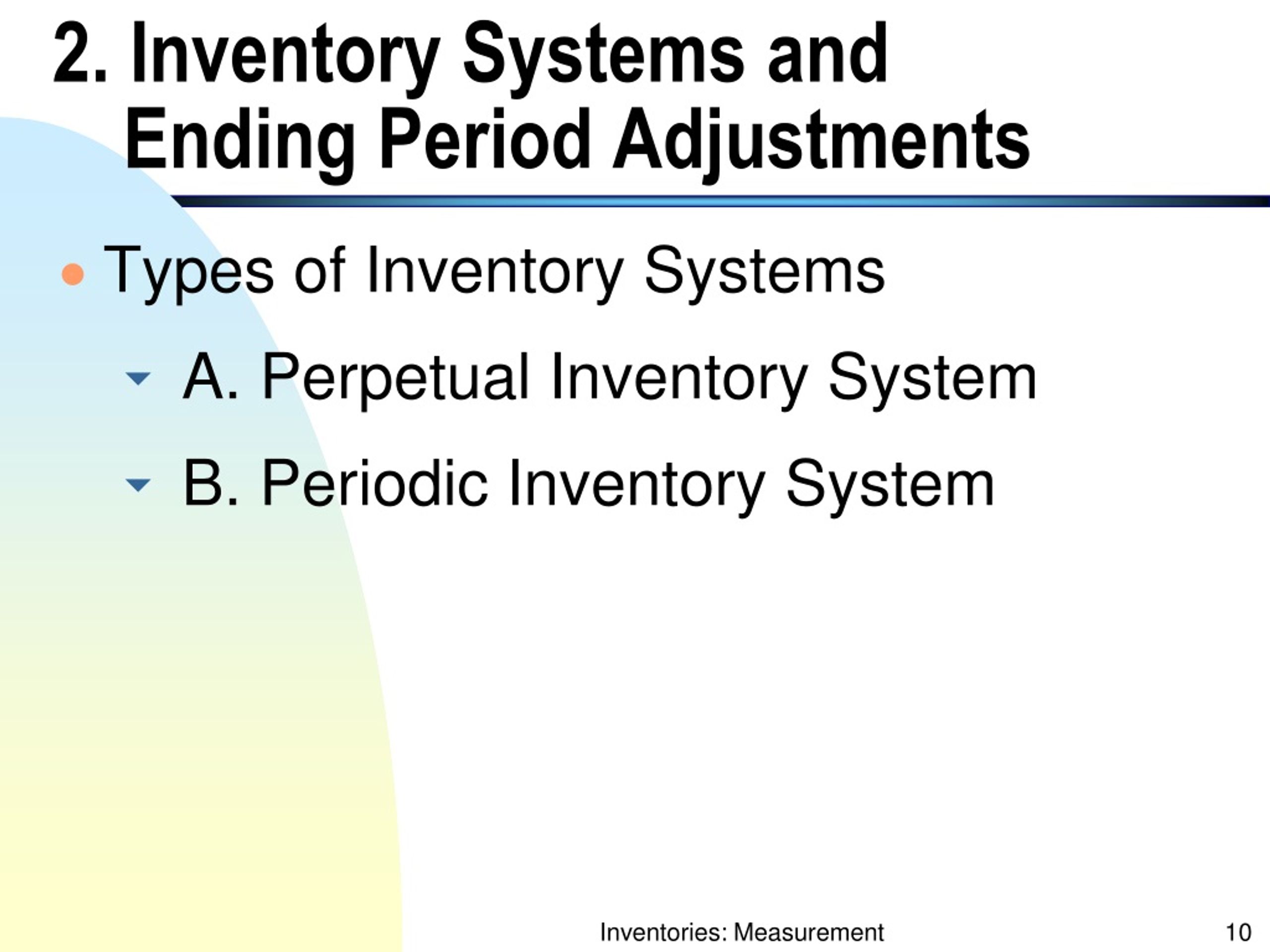 2. Inventory Systems and Ending Period Adjustments

Types of Inventory Systems

A. Perpetual Inventory System

B. Periodic Inventory System

Inventories: Measurement

10